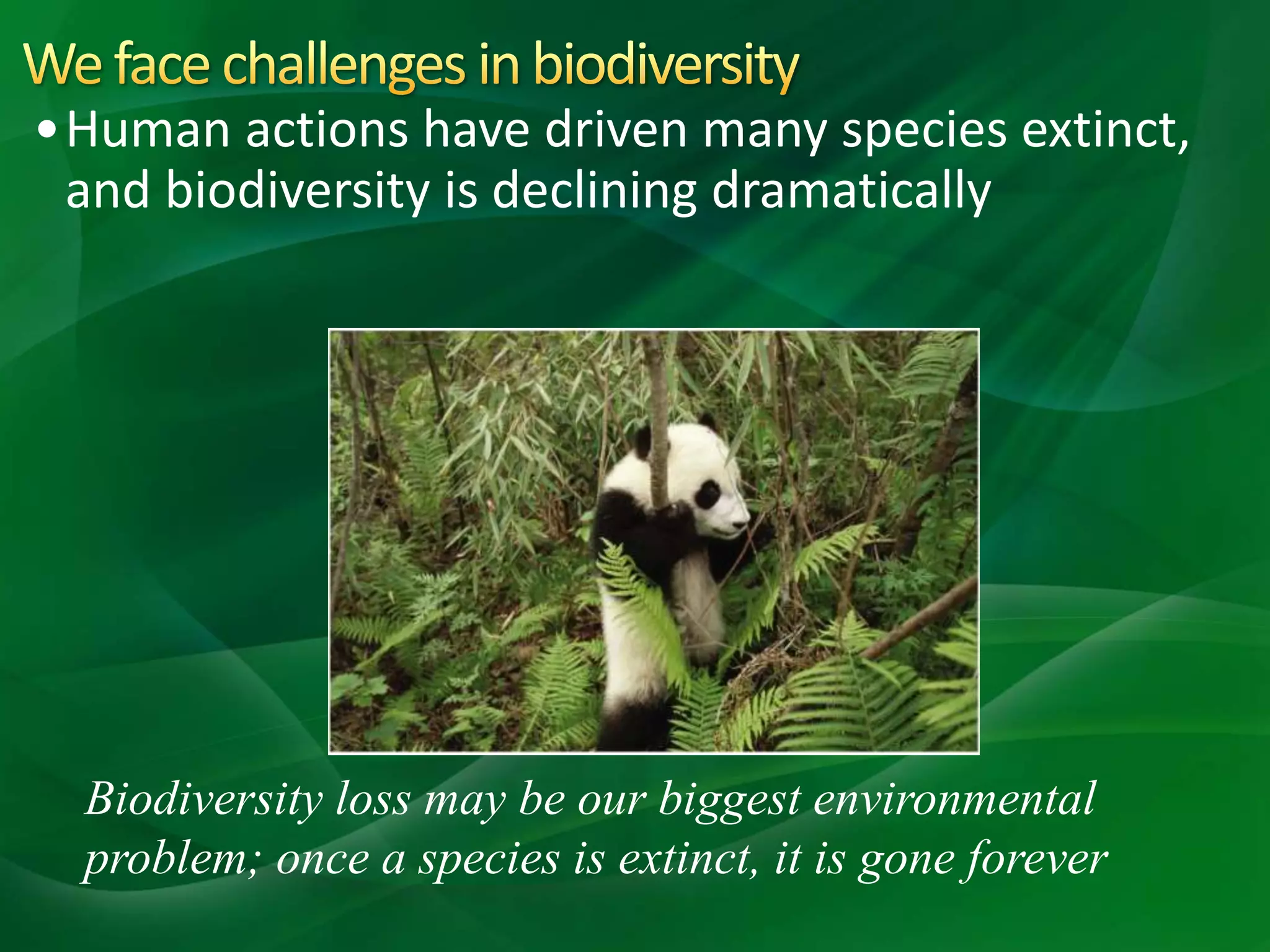 We face challenges in biodiversity

• Human actions have driven many species extinct, and biodiversity is declining dramatically

Biodiversity loss may be our biggest environmental problem; once a species is extinct, it is gone forever